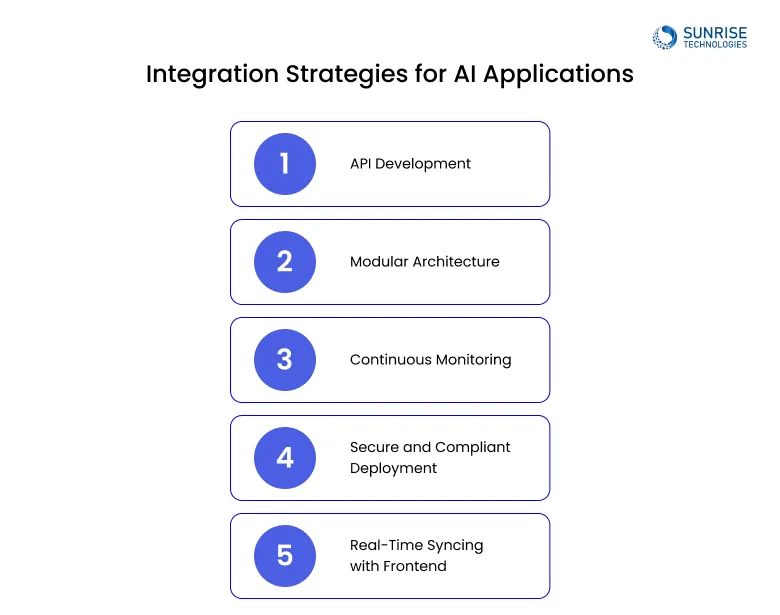 SUNRISE
TECHNOLOGIES

Integration Strategies for AI Applications

1

API Development

2

Modular Architecture

3

Continuous Monitoring

4

Secure and Compliant Deployment

5

Real-Time Syncing with Frontend